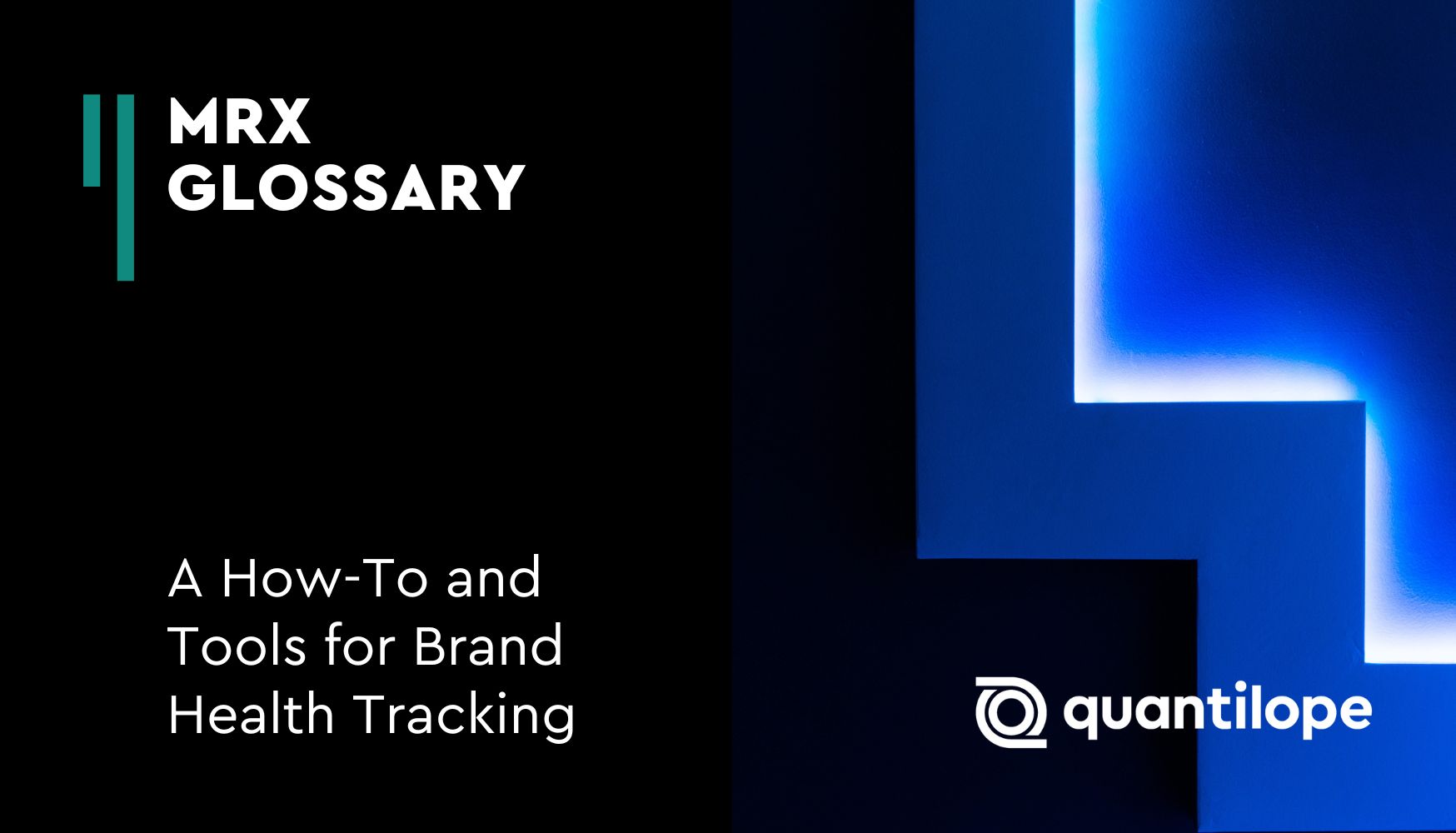 MRX
GLOSSARY

A How-To and Tools for Brand Health Tracking

quantilope